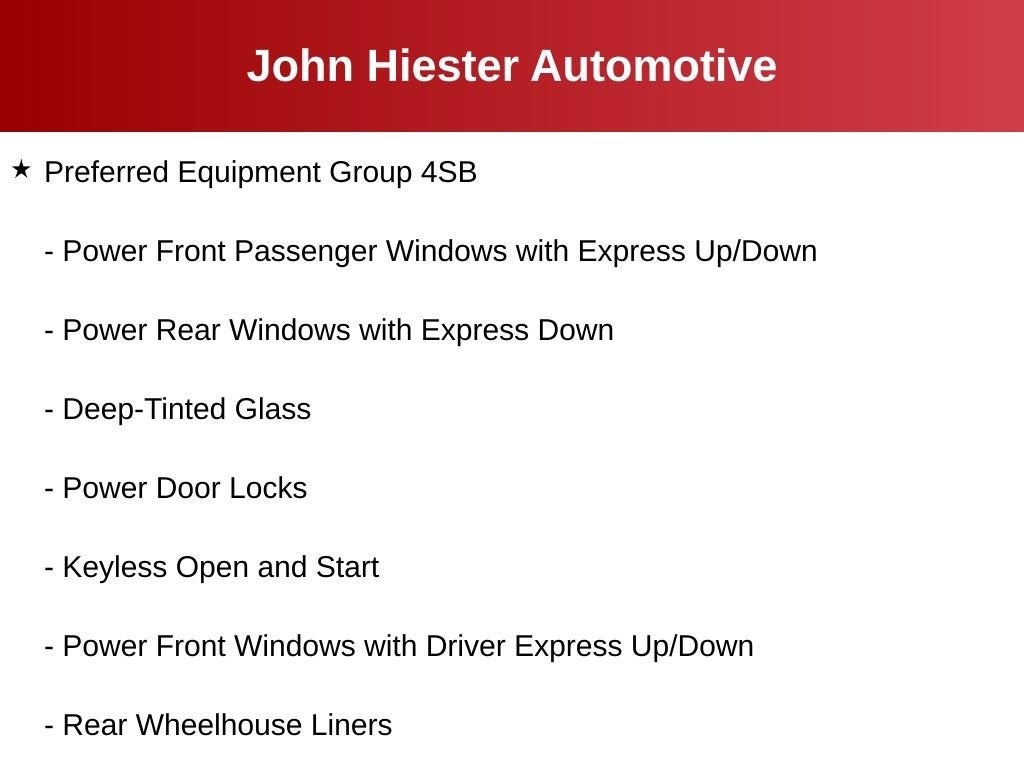 John Hiester Automotive

★ Preferred Equipment Group 4SB

- Power Front Passenger Windows with Express Up/Down

- Power Rear Windows with Express Down

- Deep-Tinted Glass

- Power Door Locks

- Keyless Open and Start

- Power Front Windows with Driver Express Up/Down

- Rear Wheelhouse Liners